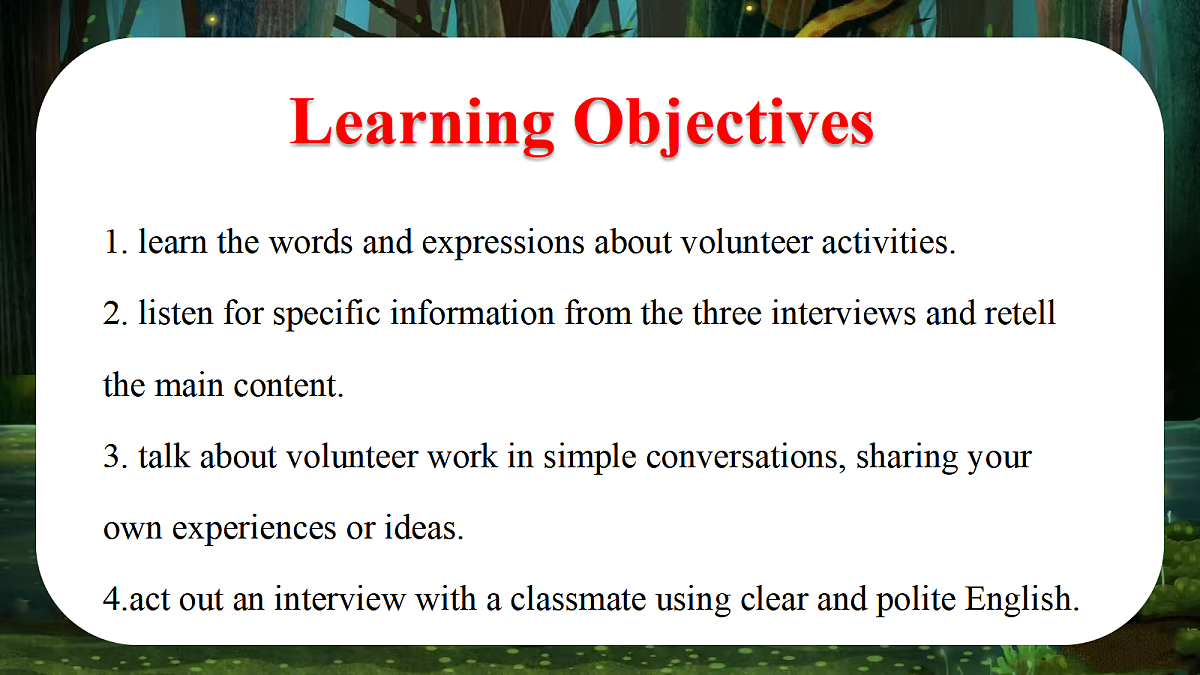 Learning Objectives

1. learn the words and expressions about volunteer activities.

2. listen for specific information from the three interviews and retell the main content.

3. talk about volunteer work in simple conversations, sharing your own experiences or ideas.

4.act out an interview with a classmate using clear and polite English.